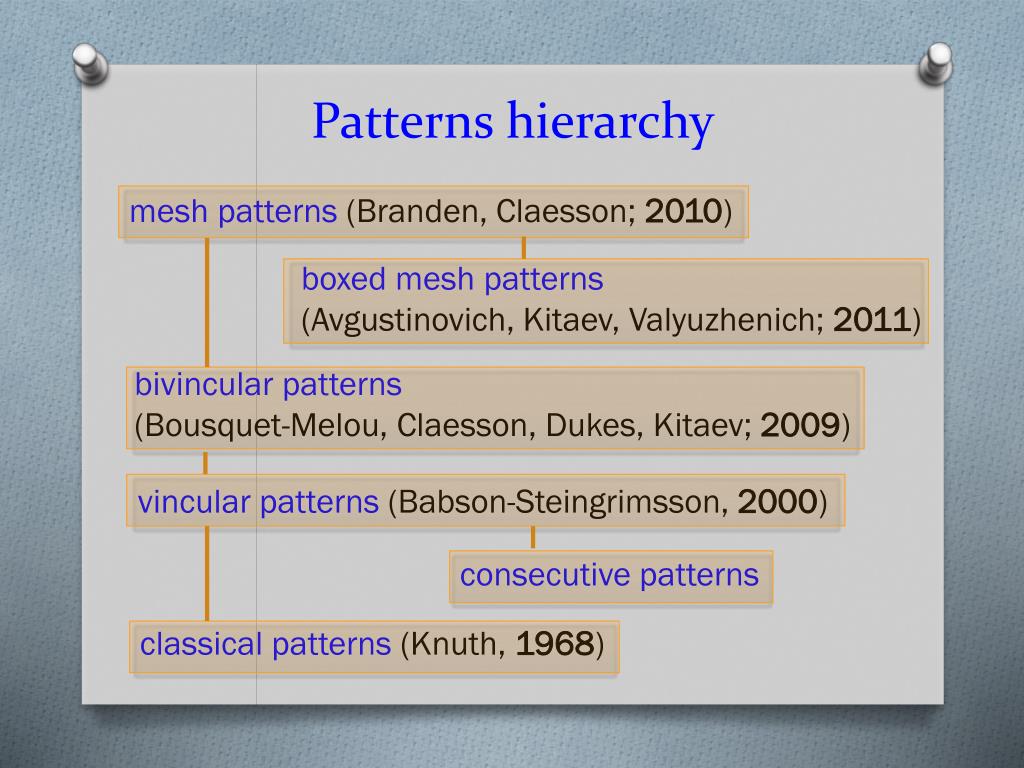 Patterns hierarchy

mesh patterns (Branden, Claesson; 2010)

boxed mesh patterns
(Avgustinovich, Kitaev, Valyuzhenich; 2011)

bivincular patterns
(Bousquet-Melou, Claesson, Dukes, Kitaev; 2009)

vincular patterns (Babson-Steingrimsson, 2000)

consecutive patterns

classical patterns (Knuth, 1968)